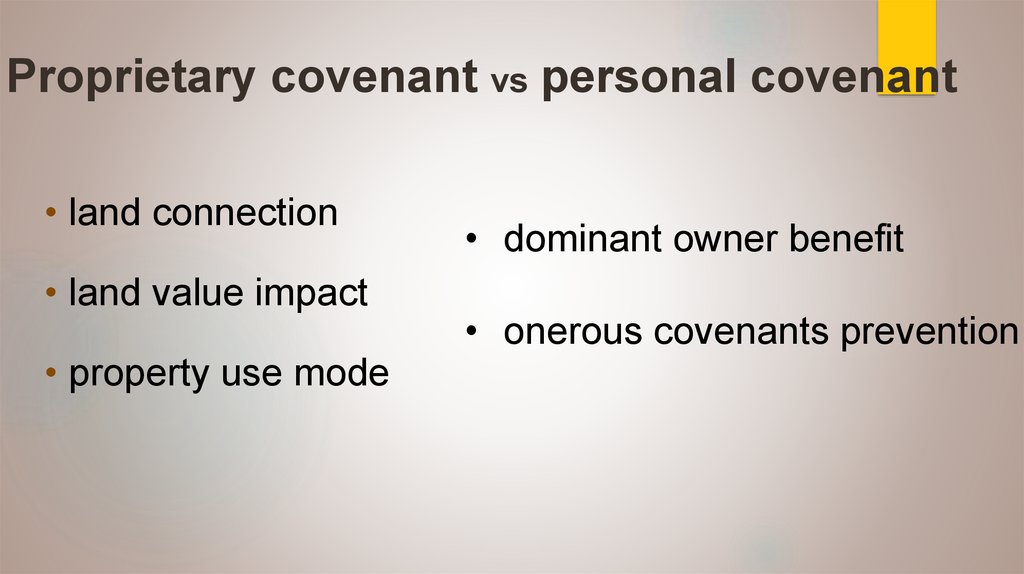 Proprietary covenant vs personal covenant

• land connection

• land value impact

• property use mode

• dominant owner benefit

• onerous covenants prevention